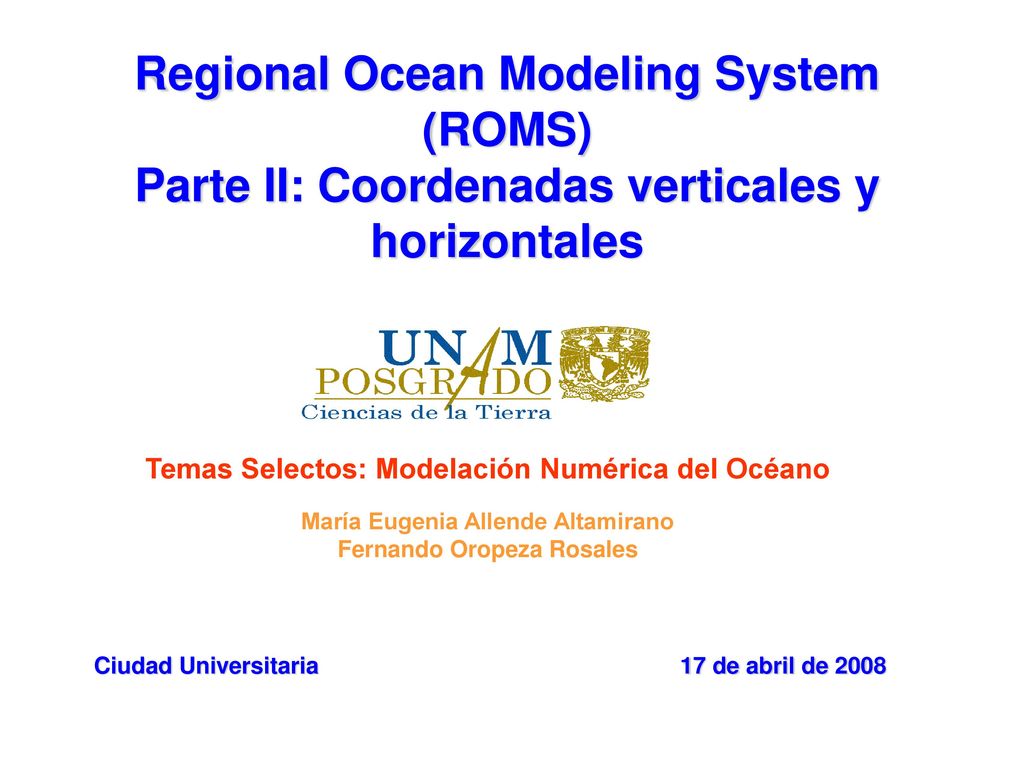 Regional Ocean Modeling System (ROMS)
Parte II: Coordenadas verticales y horizontales

UNAM
POSGRADO
Ciencias de la Tierra

Temas Selectos: Modelación Numérica del Océano

María Eugenia Allende Altamirano
Fernando Oropeza Rosales

Ciudad Universitaria

17 de abril de 2008